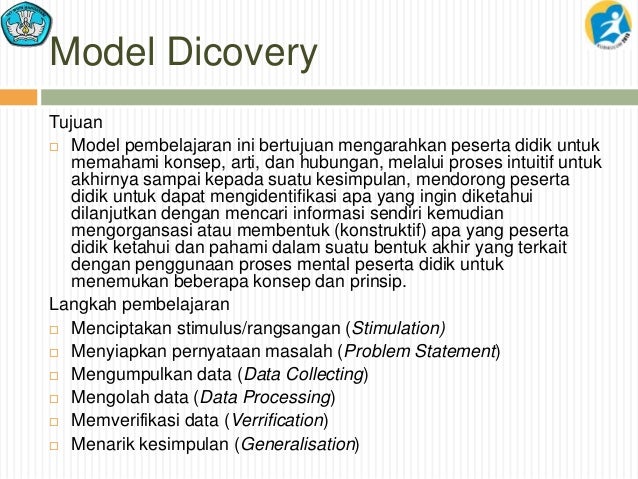 Model Dicovery

Tujuan

□ Model pembelajaran ini bertujuan mengarahkan peserta didik untuk memahami konsep, arti, dan hubungan, melalui proses intuitif untuk akhirnya sampai kepada suatu kesimpulan, mendorong peserta didik untuk dapat mengidentifikasi apa yang ingin diketahui dilanjutkan dengan mencari informasi sendiri kemudian mengorgansasi atau membentuk (konstruktif) apa yang peserta didik ketahui dan pahami dalam suatu bentuk akhir yang terkait dengan penggunaan proses mental peserta didik untuk menemukan beberapa konsep dan prinsip.

Langkah pembelajaran

□ Menciptakan stimulus/rangsangan (Stimulation)
□ Menyiapkan pernyataan masalah (Problem Statement)
□ Mengumpulkan data (Data Collecting)
□ Mengolah data (Data Processing)
□ Memverifikasi data (Verrification)
□ Menarik kesimpulan (Generalisation)